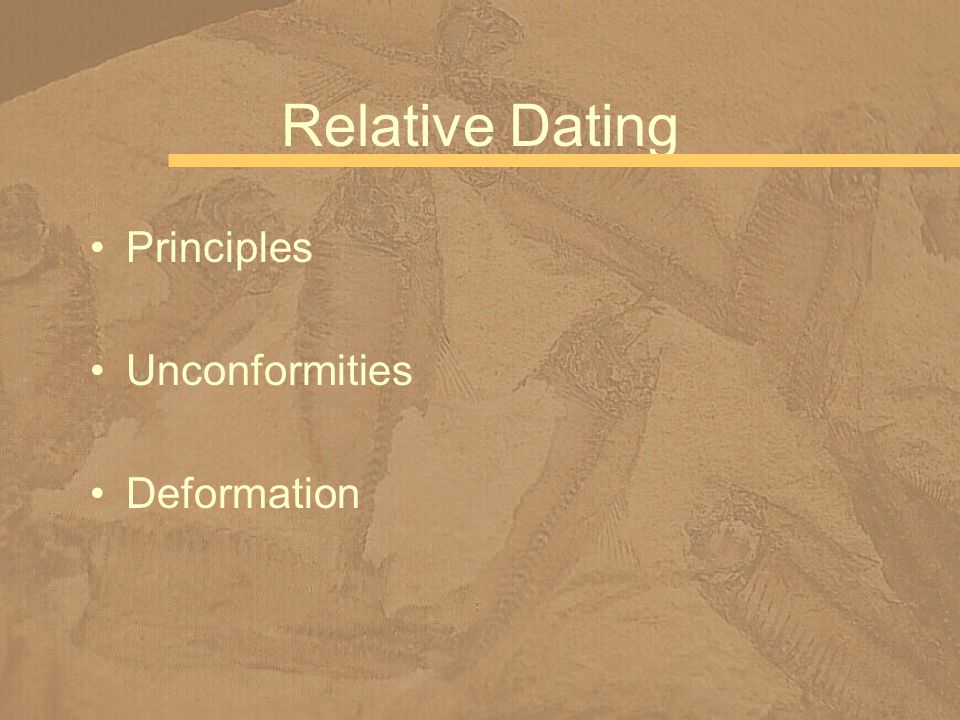 Relative Dating

• Principles

• Unconformities

• Deformation